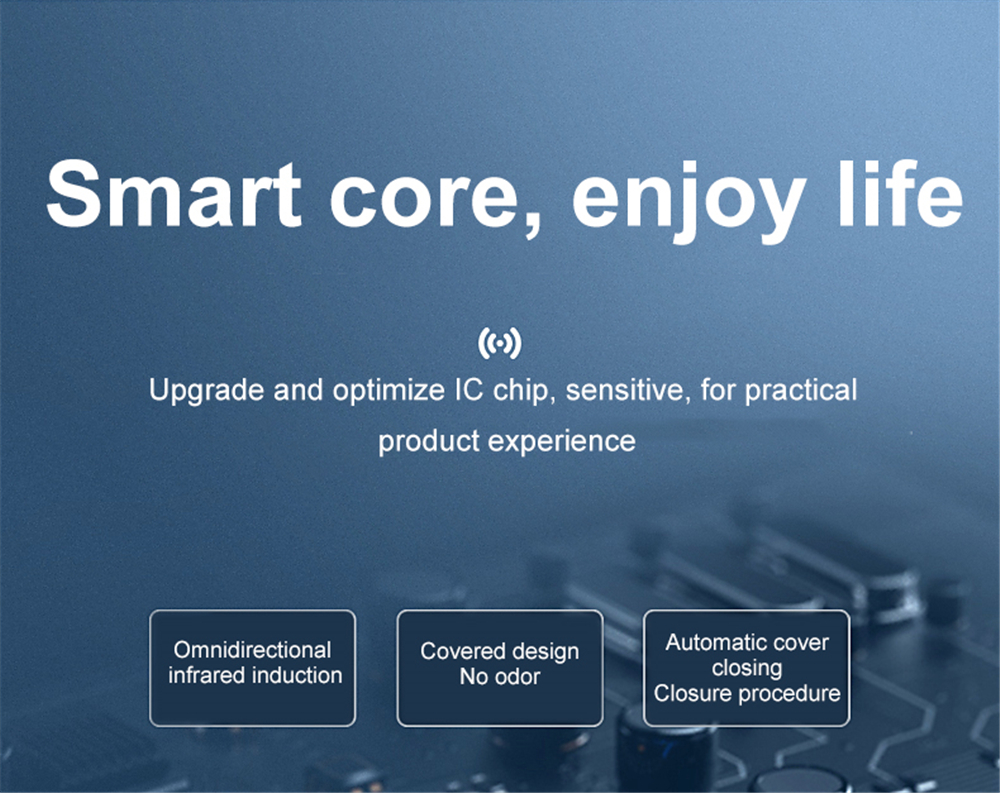 Smart core, enjoy life

Upgrade and optimize IC chip, sensitive, for practical product experience

Omnidirectional infrared induction

Covered design
No odor

Automatic cover closing
Closure procedure